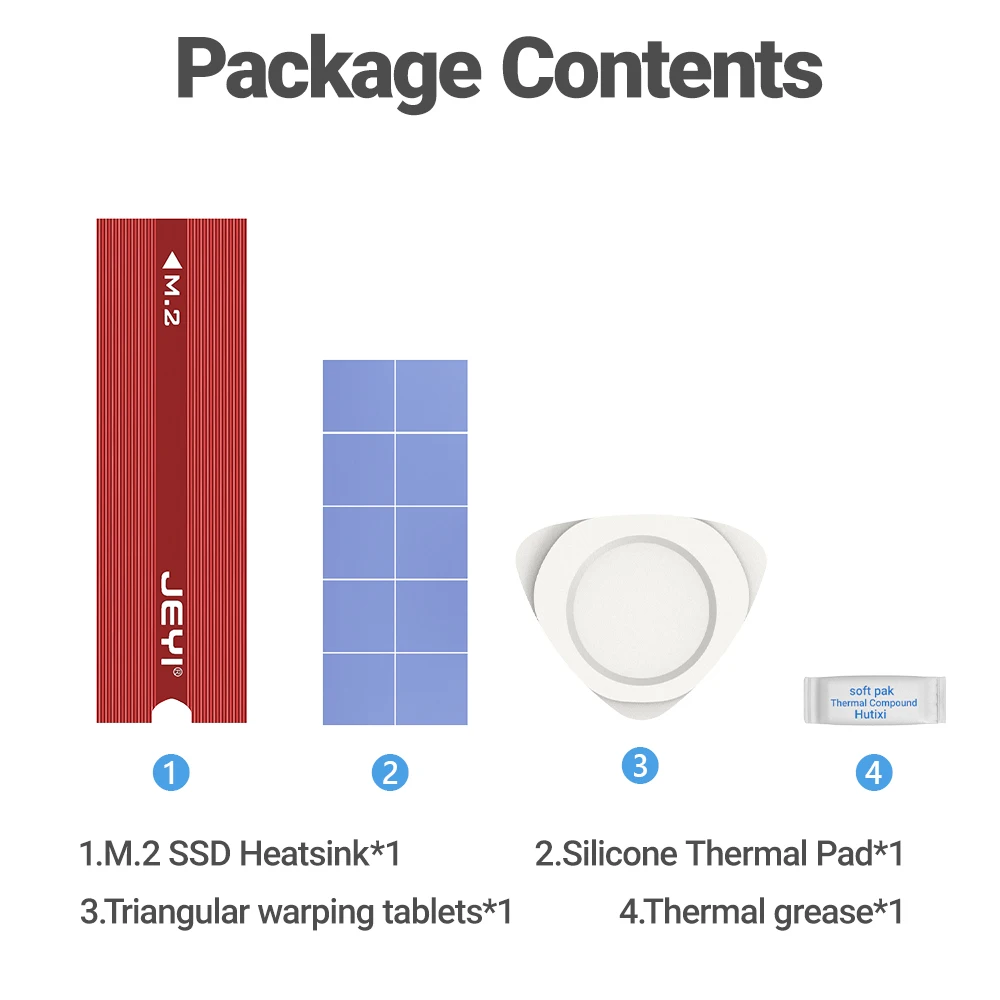 Package Contents

M.2

JEYI®

soft pak
Thermal Compound
Hutixi

1

2

3

4

1.M.2 SSD Heatsink*1

2.Silicone Thermal Pad*1

3.Triangular warping tablets*1

4.Thermal grease*1